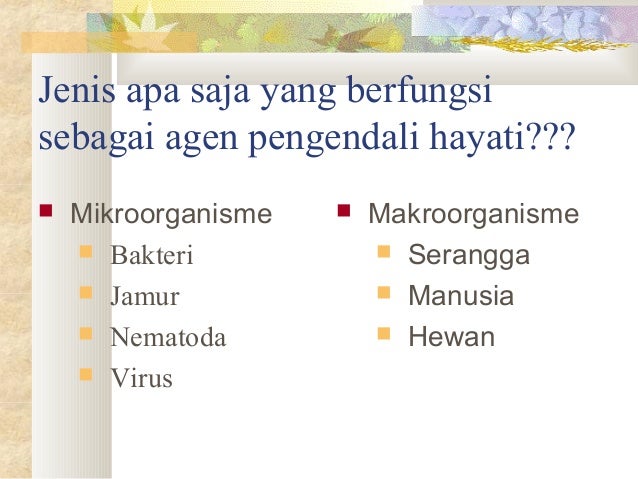 Jenis apa saja yang berfungsi sebagai agen pengendali hayati???

Mikroorganisme
Bakteri
Jamur
Nematoda
Virus

Makroorganisme
Serangga
Manusia
Hewan